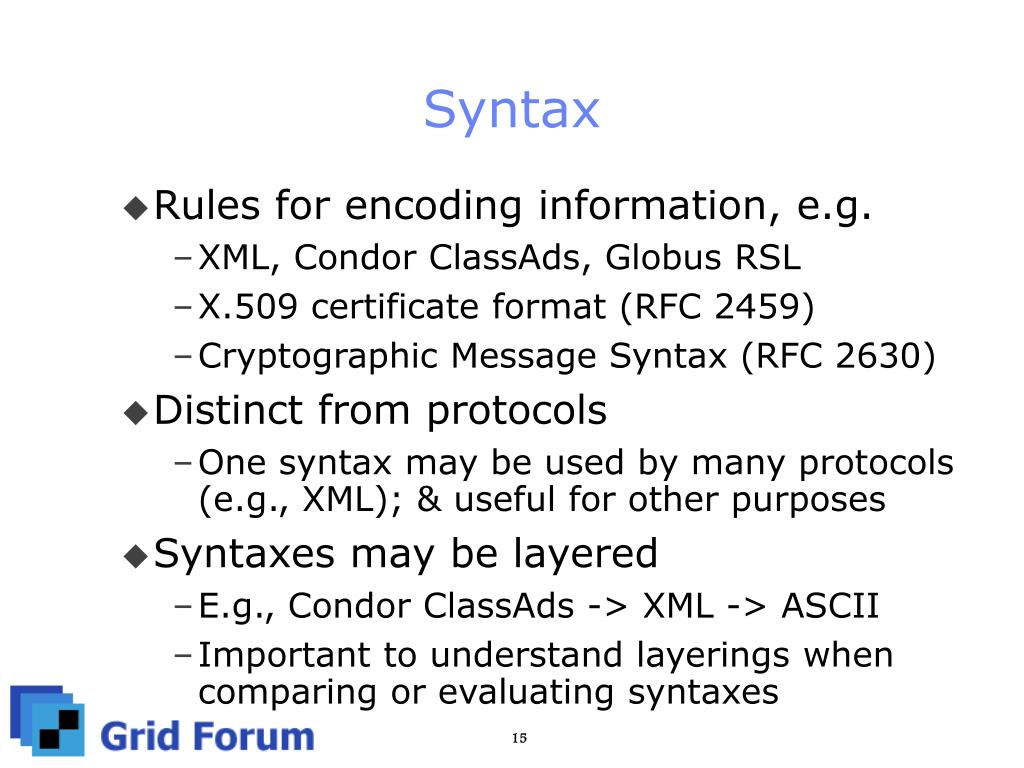 Syntax

◆ Rules for encoding information, e.g.
– XML, Condor ClassAds, Globus RSL
– X.509 certificate format (RFC 2459)
– Cryptographic Message Syntax (RFC 2630)

◆ Distinct from protocols
– One syntax may be used by many protocols (e.g., XML); & useful for other purposes

◆ Syntaxes may be layered
– E.g., Condor ClassAds -> XML -> ASCII
– Important to understand layerings when comparing or evaluating syntaxes

Grid Forum

15